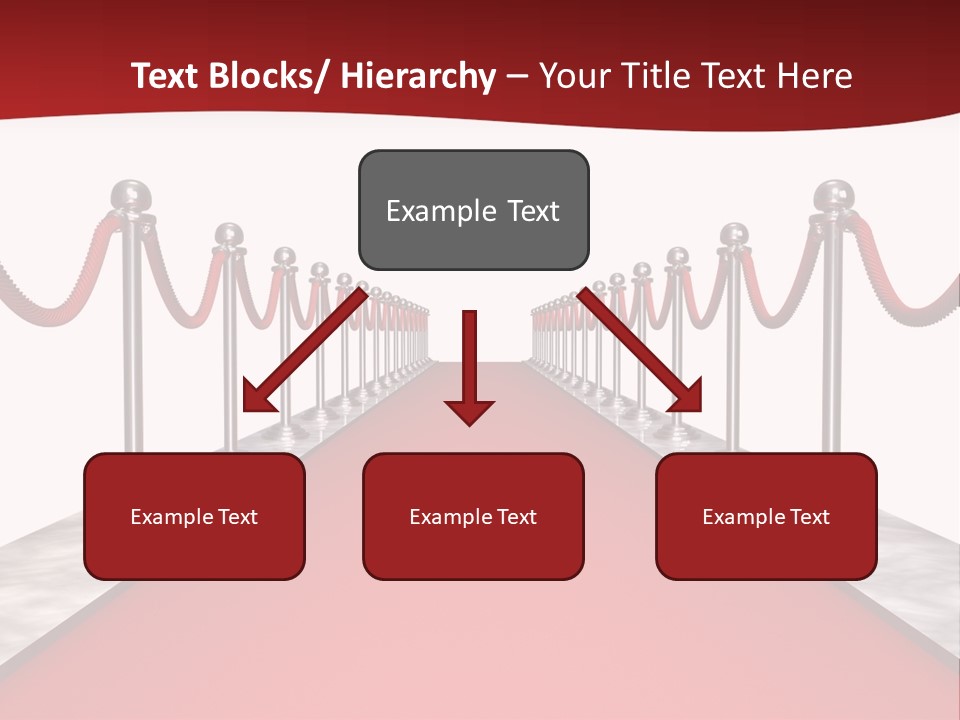 Text Blocks/ Hierarchy – Your Title Text Here

Example Text

Example Text

Example Text

Example Text